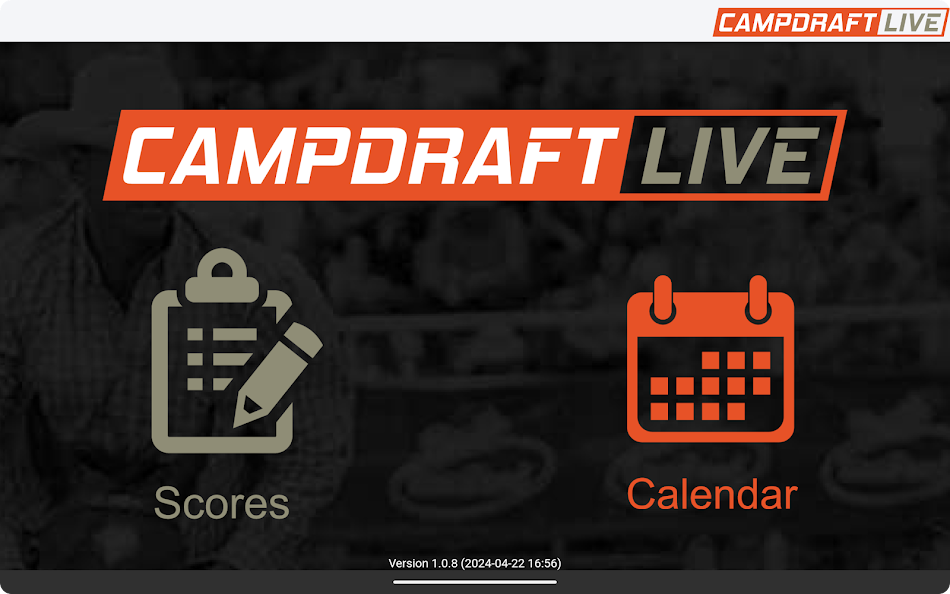 CAMPDRAFT LIVE

CAMPDRAFT LIVE

Scores

Calendar

Version 1.0.8 (2024-04-22 16:56)